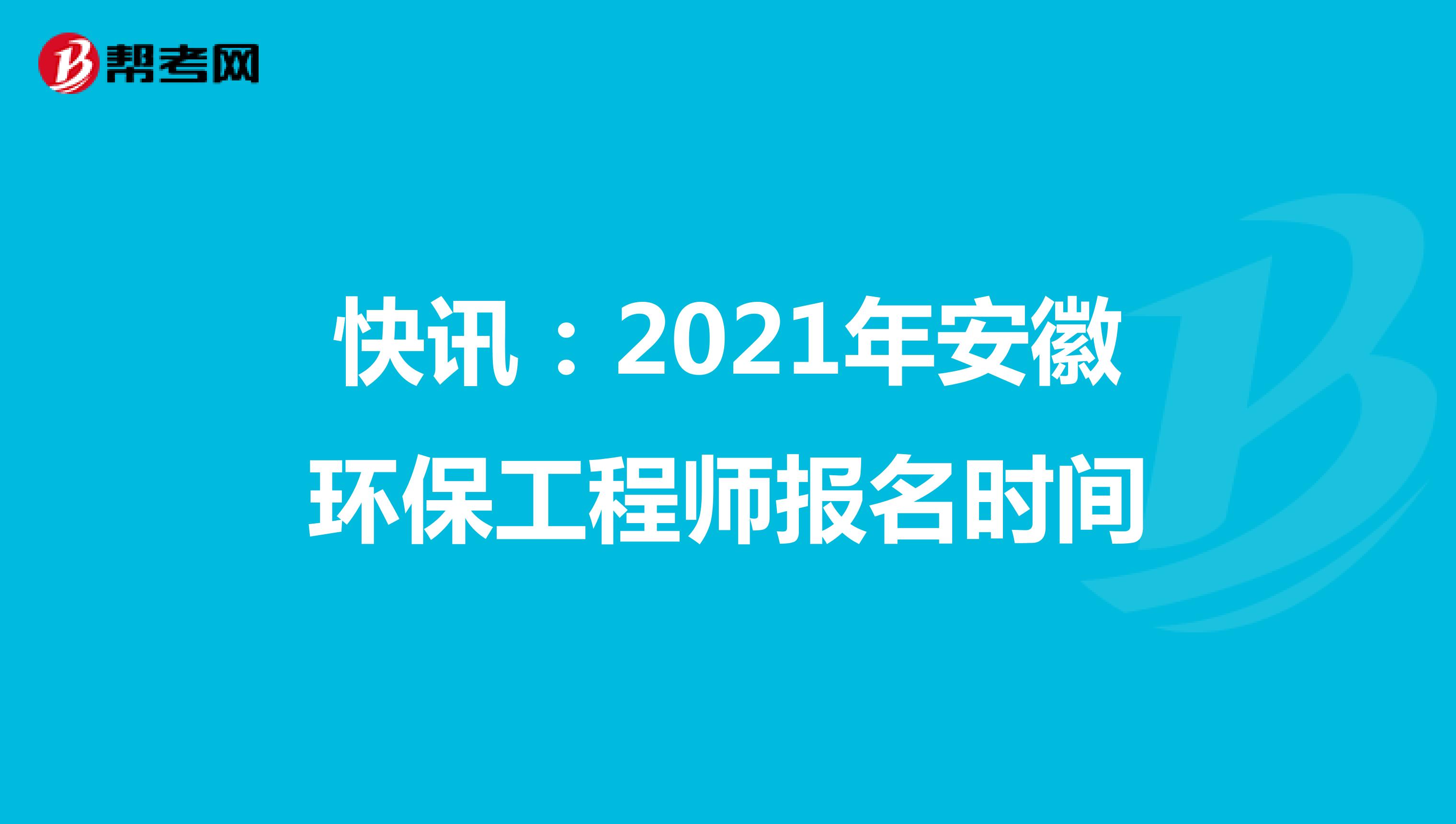 帮考网

快讯：2021年安徽环保工程师报名时间